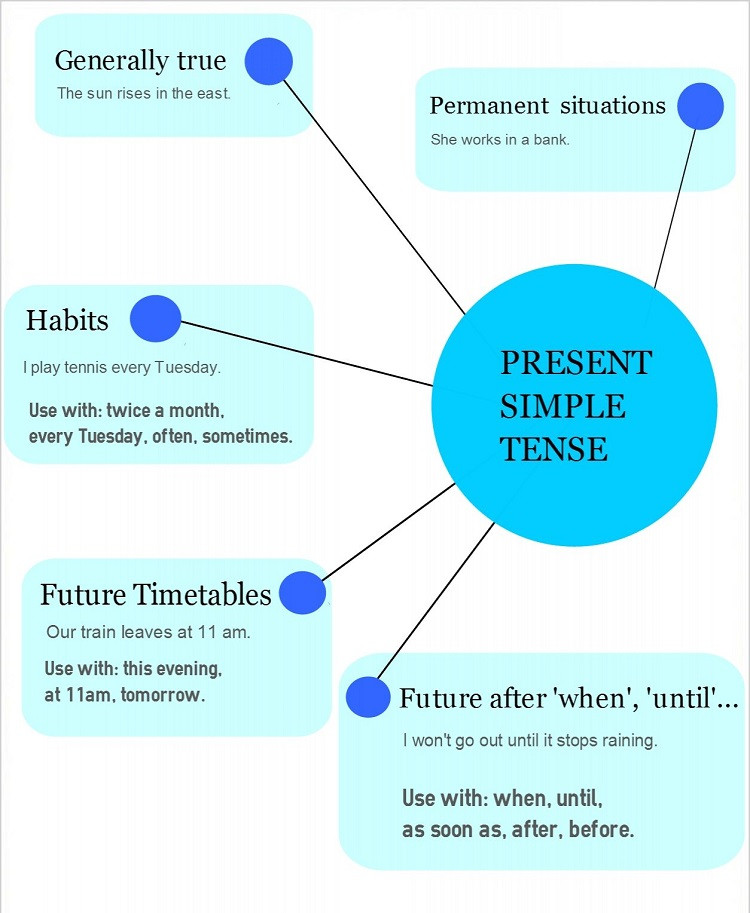 Generally true
The sun rises in the east.

Permanent situations
She works in a bank.

Habits
I play tennis every Tuesday.
Use with: twice a month, every Tuesday, often, sometimes.

PRESENT SIMPLE TENSE

Future Timetables
Our train leaves at 11 am.
Use with: this evening, at 11am, tomorrow.

Future after 'when', 'until'...
I won't go out until it stops raining.
Use with: when, until, as soon as, after, before.